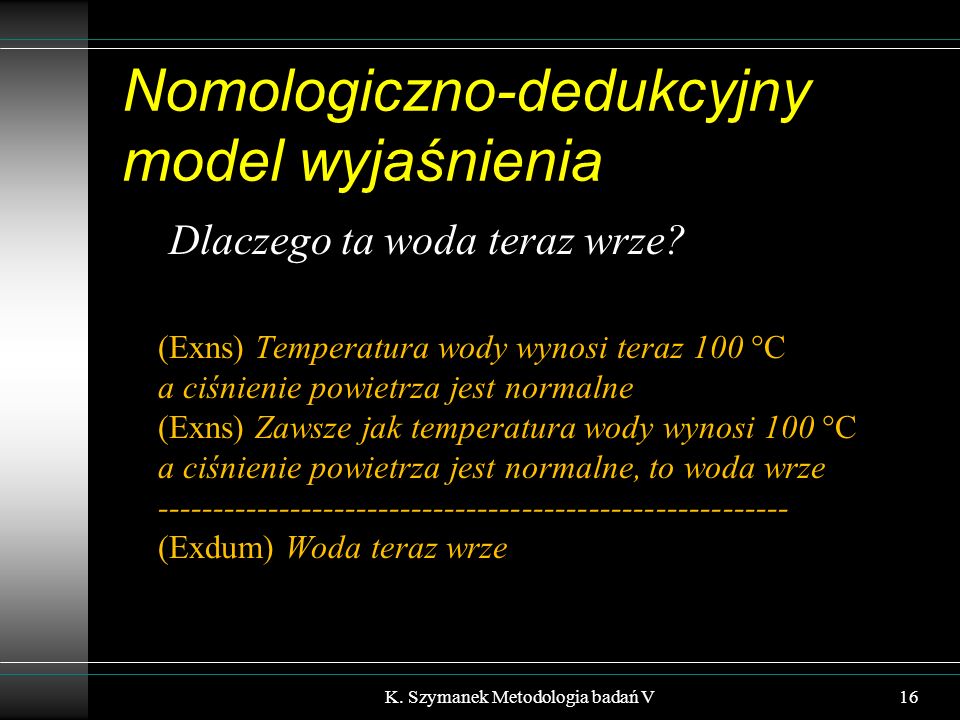 Nomologiczno-dedukcyjny model wyjaśnienia

Dlaczego ta woda teraz wrze?

(Exns) Temperatura wody wynosi teraz 100 °C a ciśnienie powietrza jest normalne
(Exns) Zawsze jak temperatura wody wynosi 100 °C a ciśnienie powietrza jest normalne, to woda wrze
--------------------------------------------------------
(Exdum) Woda teraz wrze

K. Szymanek Metodologia badań V

16